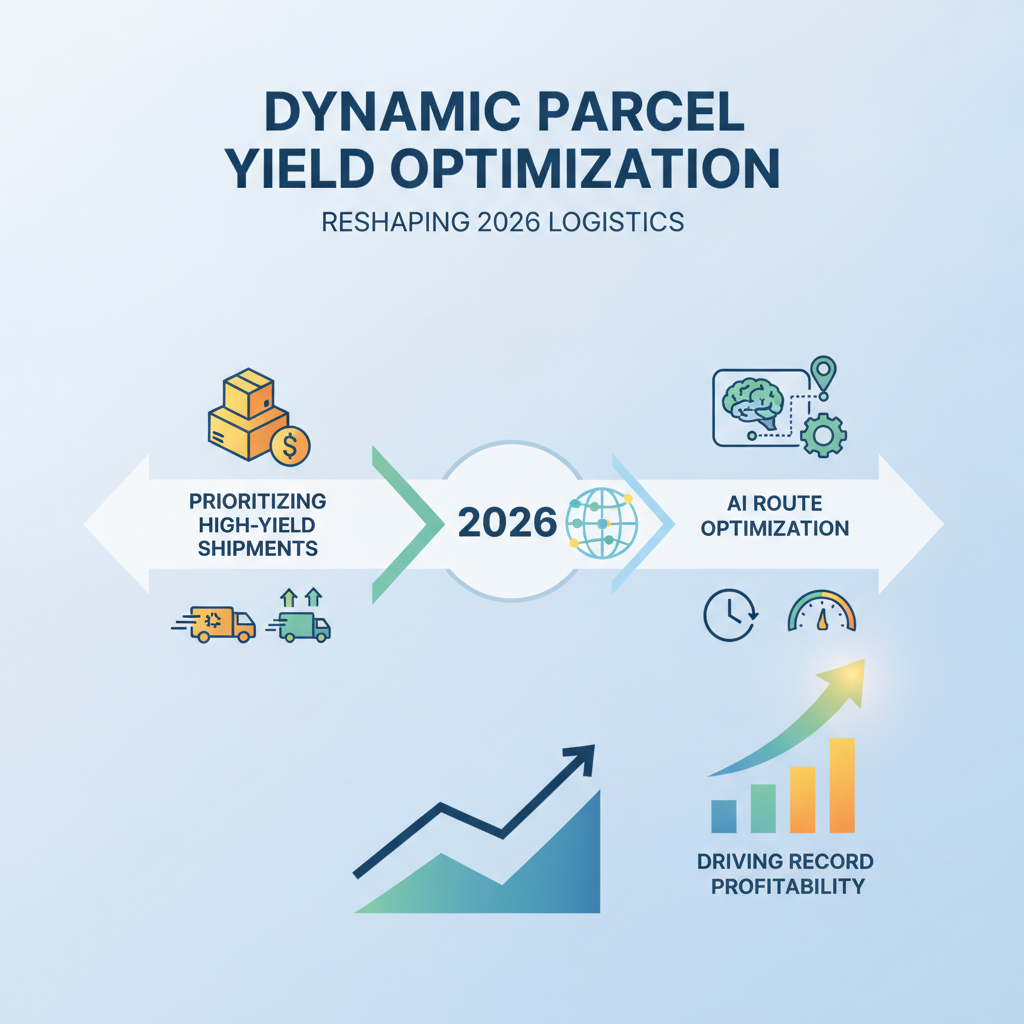 DYNAMIC PARCEL YIELD OPTIMIZATION

RESHAPING 2026 LOGISTICS

PRIORITIZING HIGH-YIELD SHIPMENTS

2026

AI ROUTE OPTIMIZATION

DRIVING RECORD PROFITABILITY